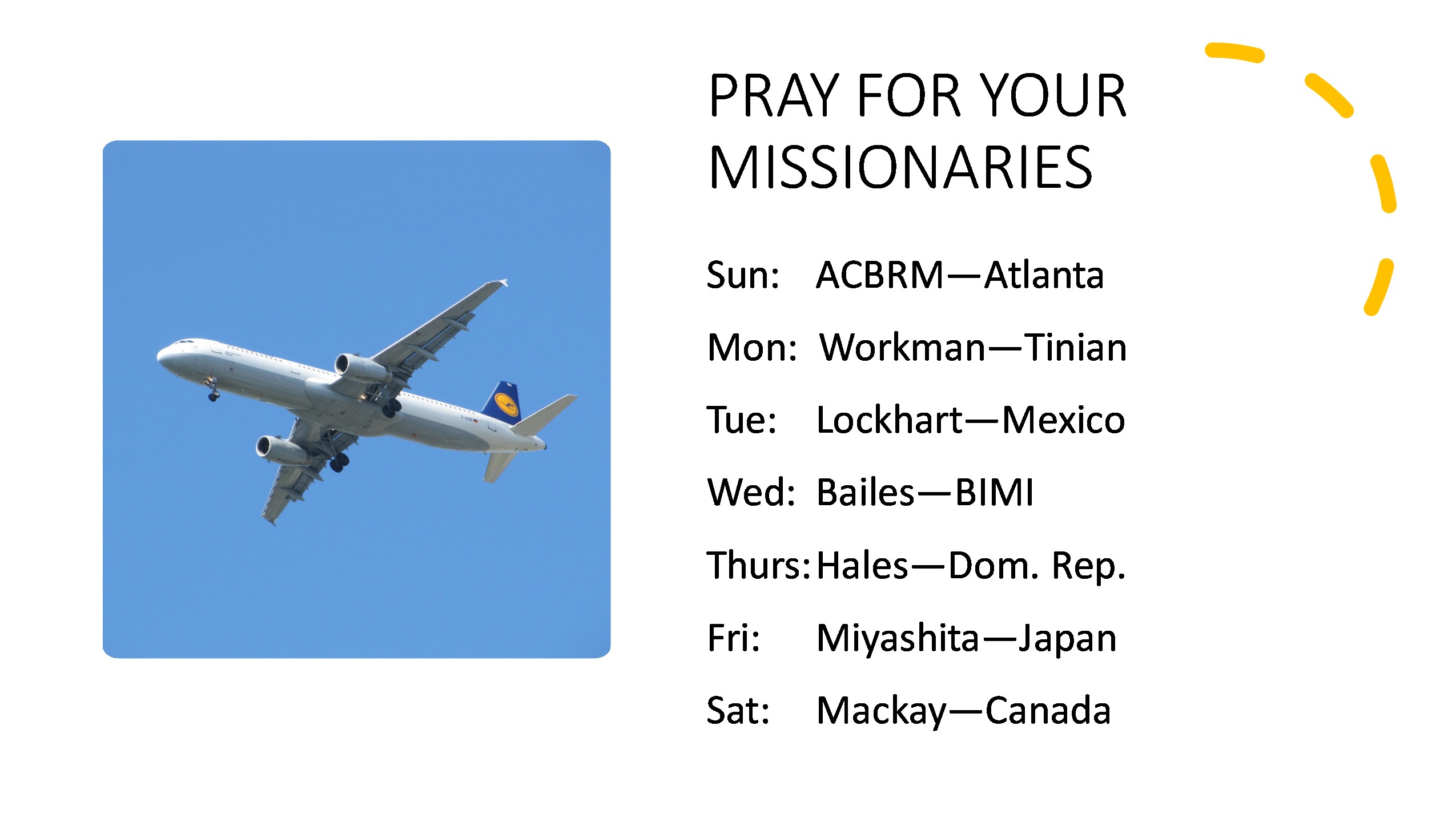 PRAY FOR YOUR MISSIONARIES

Sun: ACBRM—Atlanta

Mon: Workman—Tinian

Tue: Lockhart—Mexico

Wed: Bailes—BIMI

Thurs: Hales—Dom. Rep.

Fri: Miyashita—Japan

Sat: Mackay—Canada